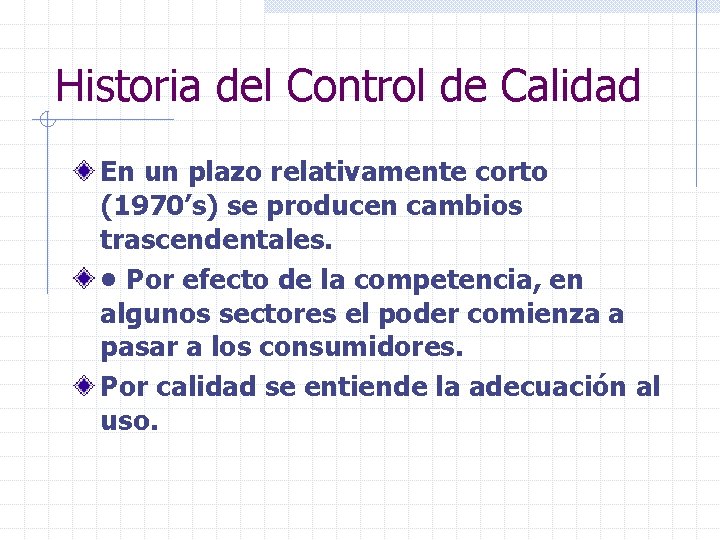 Historia del Control de Calidad

En un plazo relativamente corto (1970’s) se producen cambios trascendentales.

• Por efecto de la competencia, en algunos sectores el poder comienza a pasar a los consumidores.

Por calidad se entiende la adecuación al uso.